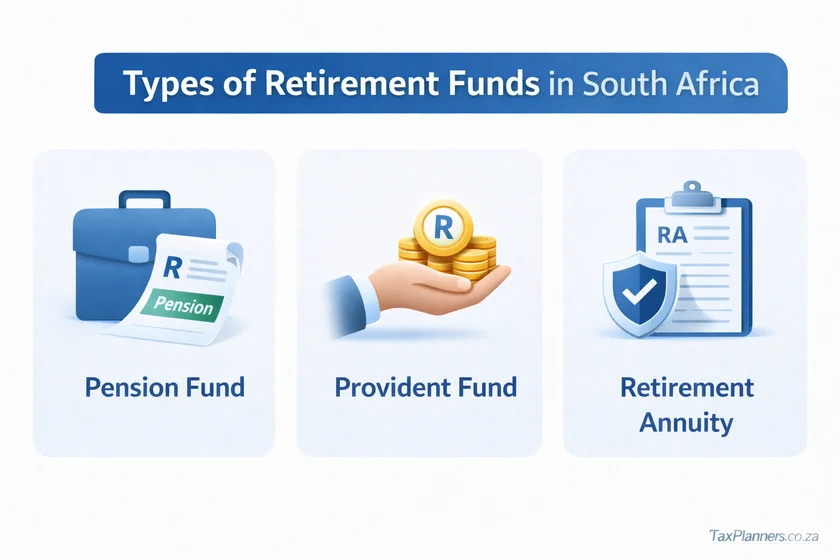 Types of Retirement Funds in South Africa

R

Pension

Pension Fund

R

Provident Fund

RA

Retirement Annuity

TaxPlanners.co.za